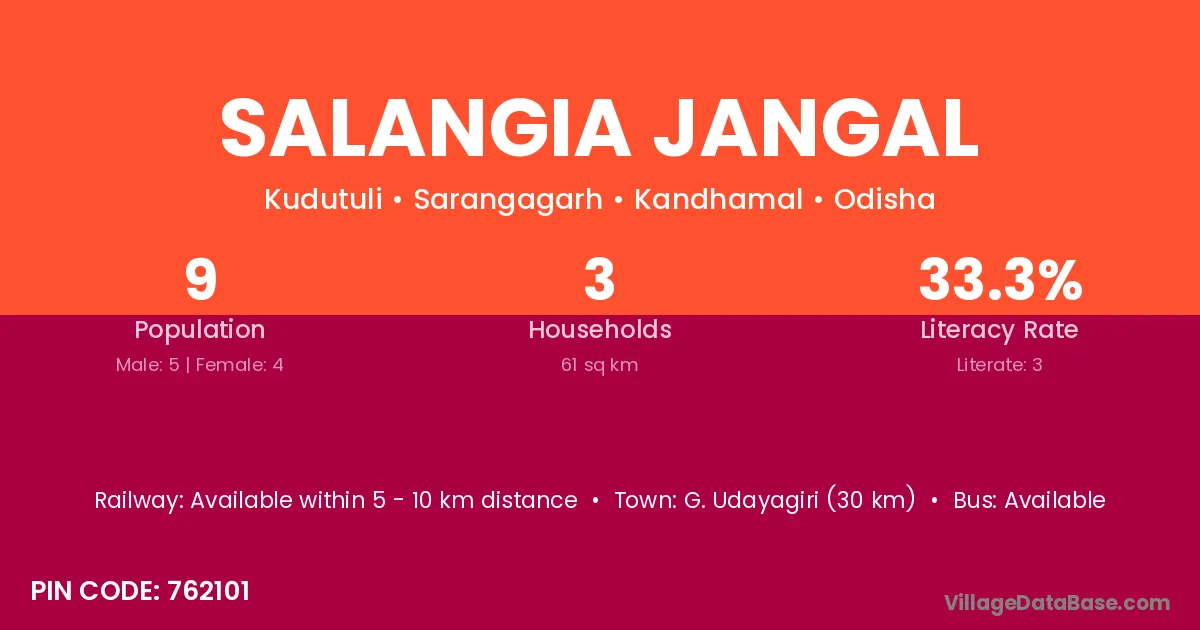 SALANGIA JANGAL

Kudutuli • Sarangagarh • Kandhamal • Odisha

9
Population
Male: 5 | Female: 4

3
Households
61 sq km

33.3%
Literacy Rate
Literate: 3

Railway: Available within 5 - 10 km distance • Town: G. Udayagiri (30 km) • Bus: Available

PIN CODE: 762101

VillageDataBase.com